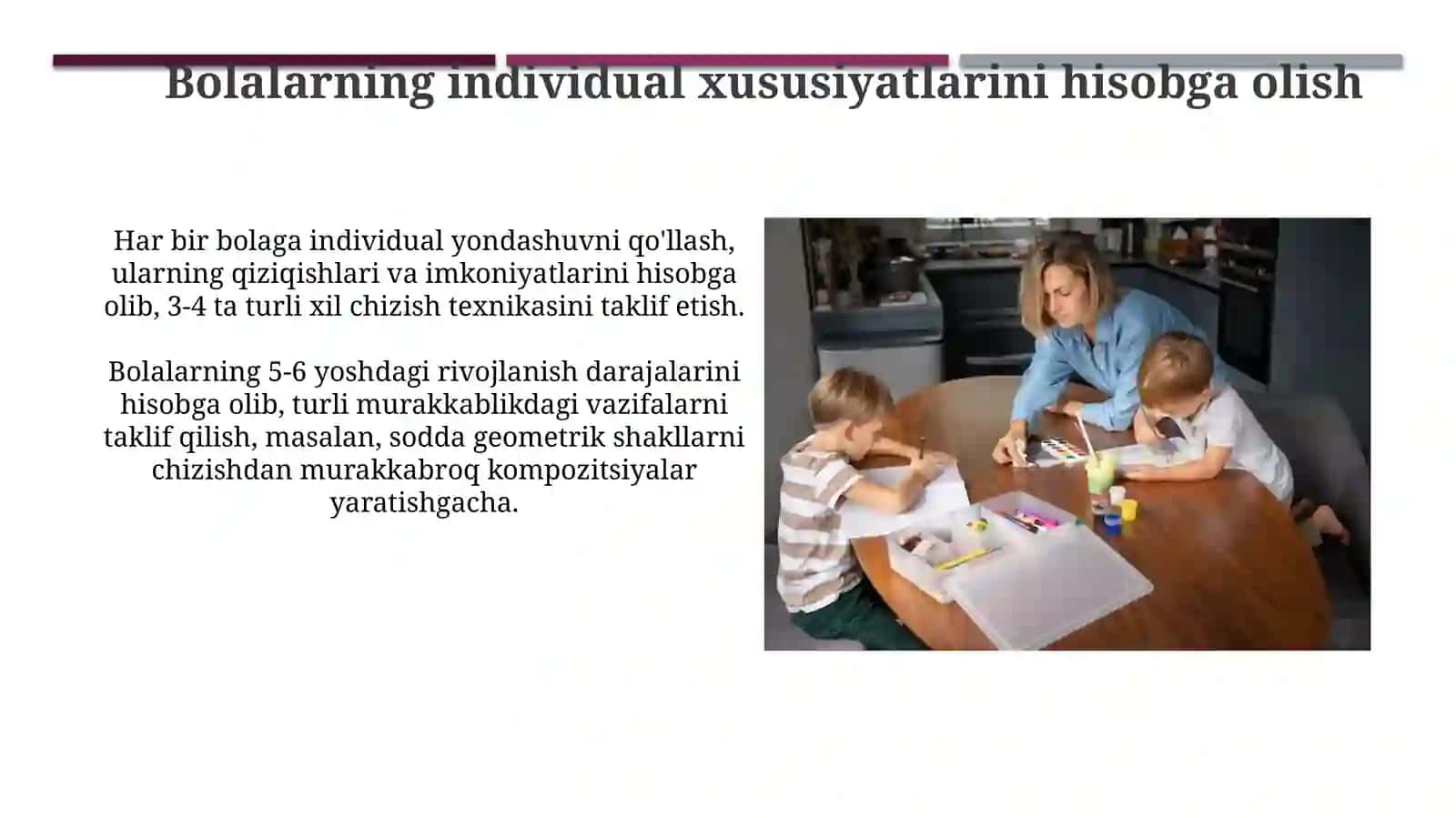 Bolalarning individual xususiyatlarini hisobga olish

Har bir bolaga individual yondashuvni qo'llash, ularning qiziqishlari va imkoniyatlarini hisobga olib, 3-4 ta turli xil chizish texnikasini taklif etish.

Bolalarning 5-6 yoshdagi rivojlanish darajalarini hisobga olib, turli murakkablikdagi vazifalarni taklif qilish, masalan, sodda geometrik shakllarni chizishdan murakkabroq kompozitsiyalar yaratishgacha.